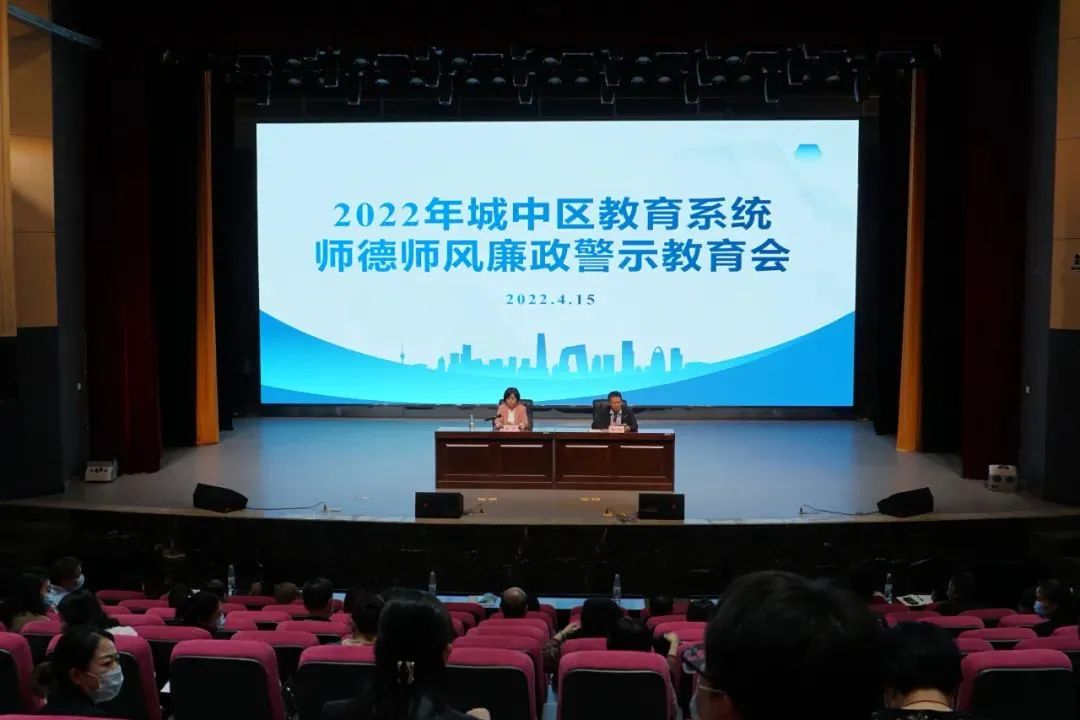 2022年城中区教育系统
师德师风廉政警示教育会

2022.4.15